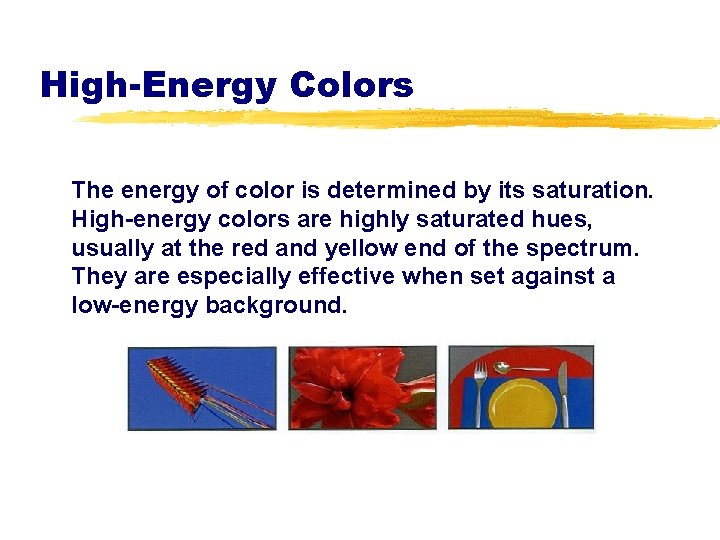 High-Energy Colors

The energy of color is determined by its saturation. High-energy colors are highly saturated hues, usually at the red and yellow end of the spectrum. They are especially effective when set against a low-energy background.